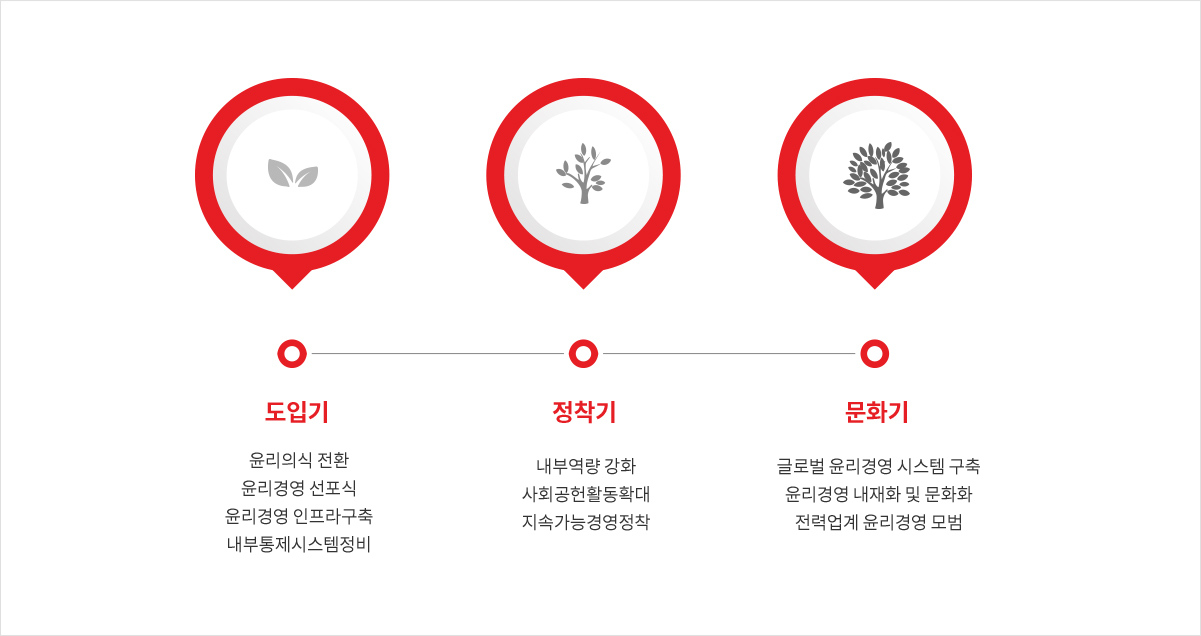 도입기

윤리의식 전환
윤리경영 선포식
윤리경영 인프라구축
내부통제시스템정비

정착기

내부역량 강화
사회공헌활동확대
지속가능경영정착

문화기

글로벌 윤리경영 시스템 구축
윤리경영 내재화 및 문화화
전력업계 윤리경영 모범